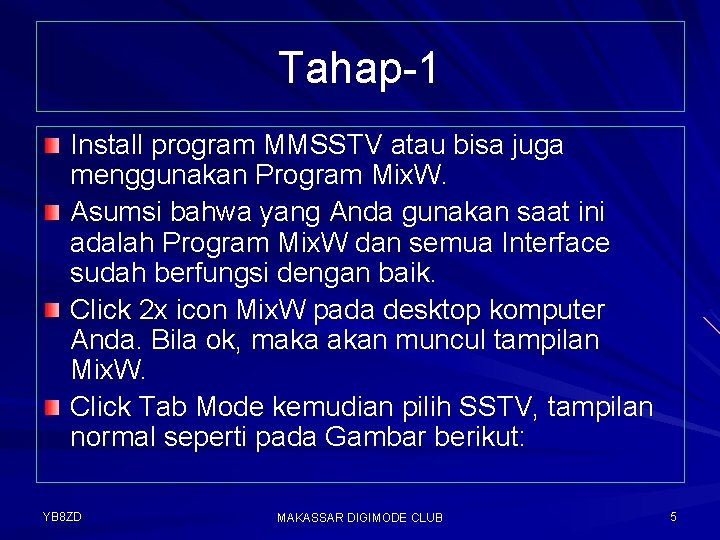 Tahap-1

Install program MMSSTV atau bisa juga menggunakan Program MixW.

Asumsi bahwa yang Anda gunakan saat ini adalah Program MixW dan semua Interface sudah berfungsi dengan baik.

Click 2x icon MixW pada desktop komputer Anda. Bila ok, maka akan muncul tampilan MixW.

Click Tab Mode kemudian pilih SSTV, tampilan normal seperti pada Gambar berikut:

YB8ZD

MAKASSAR DIGIMODE CLUB

5